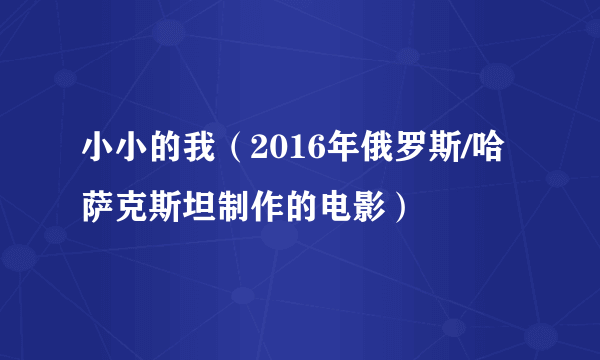 小小的我（2016年俄罗斯/哈萨克斯坦制作的电影）